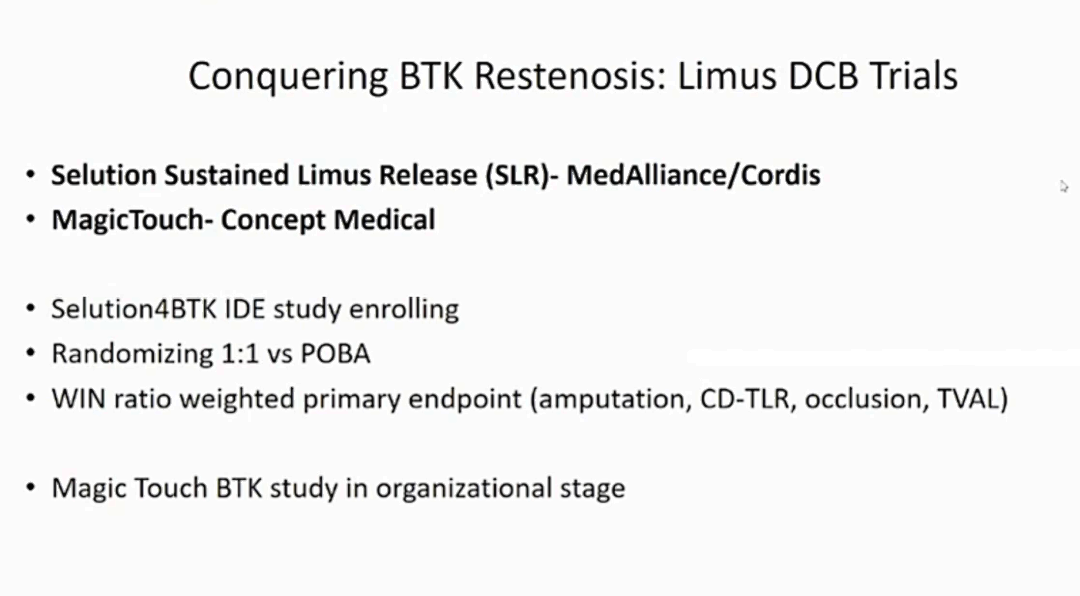 Conquering BTK Restenosis: Limus DCB Trials

• Selution Sustained Limus Release (SLR)- MedAlliance/Cordis
• MagicTouch- Concept Medical

• Selution4BTK IDE study enrolling
• Randomizing 1:1 vs POBA
• WIN ratio weighted primary endpoint (amputation, CD-TLR, occlusion, TVAL)

• Magic Touch BTK study in organizational stage